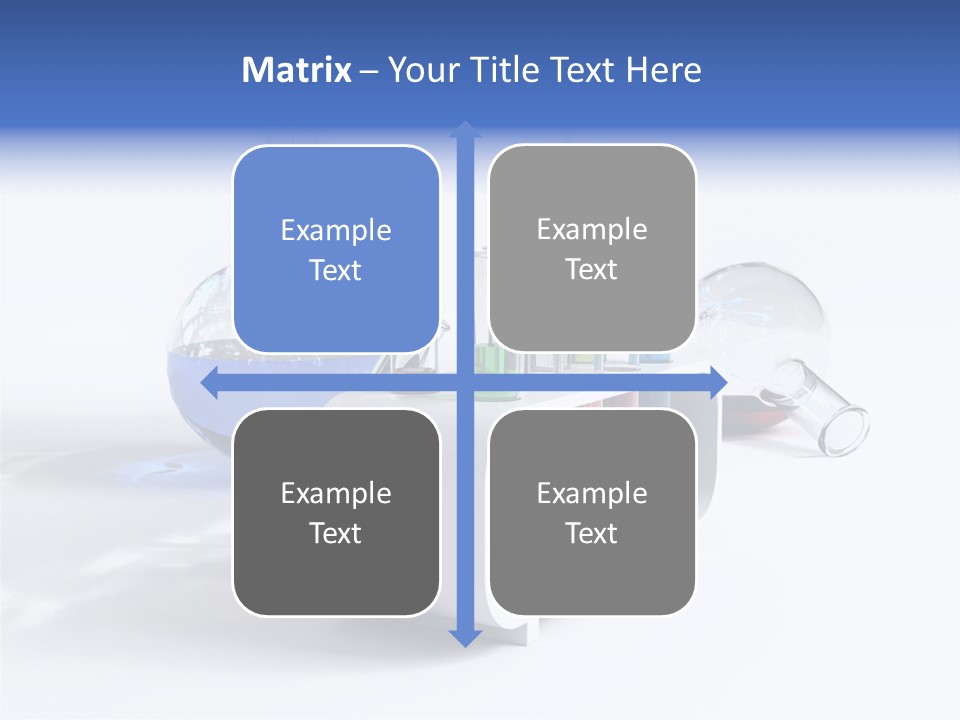 Matrix – Your Title Text Here

Example Text

Example Text

Example Text

Example Text